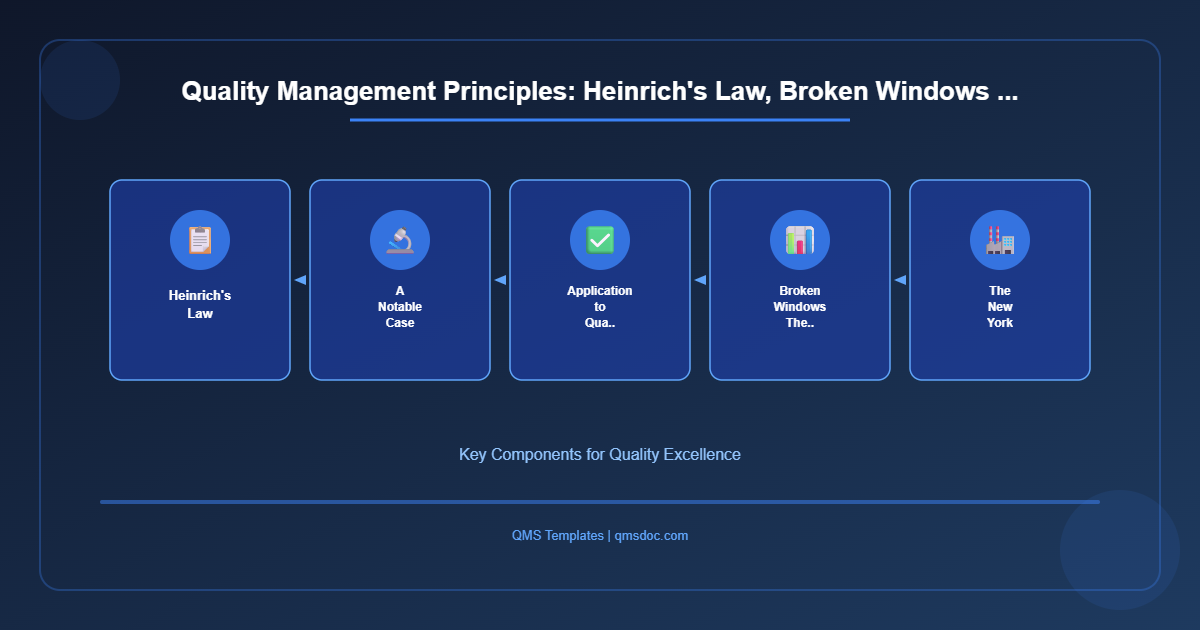 Quality Management Principles: Heinrich's Law, Broken Windows ...

Heinrich's Law

A Notable Case

Application to Qua..

Broken Windows The..

The New York

Key Components for Quality Excellence

QMS Templates | qmsdoc.com